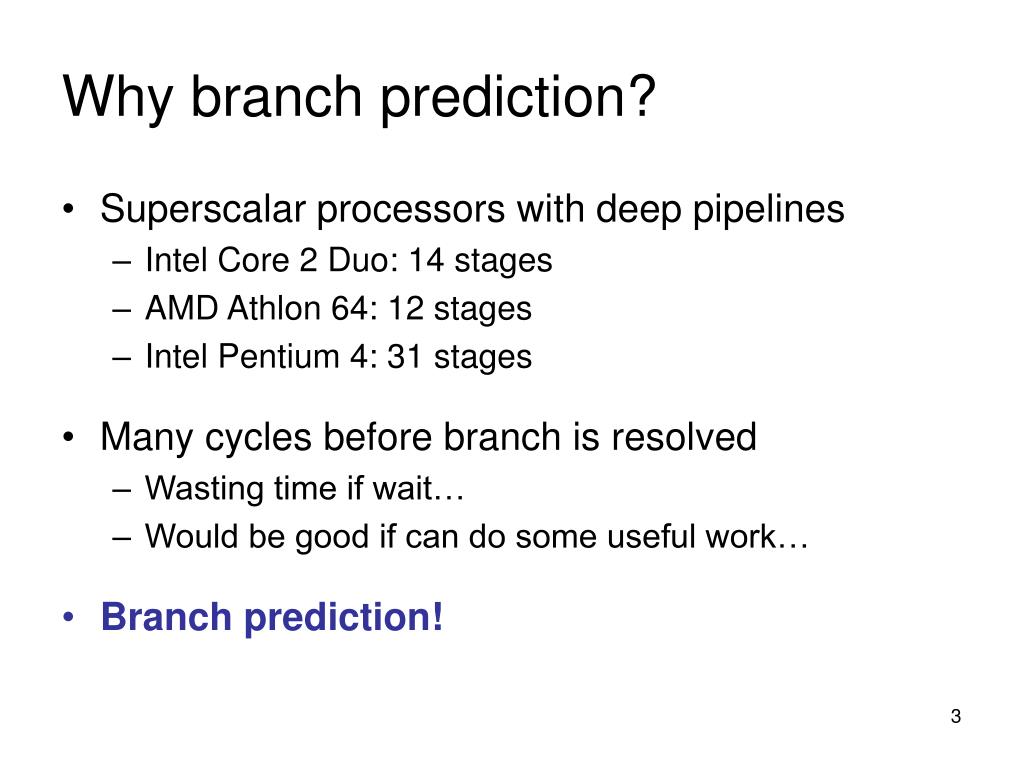 Why branch prediction?

• Superscalar processors with deep pipelines
  – Intel Core 2 Duo: 14 stages
  – AMD Athlon 64: 12 stages
  – Intel Pentium 4: 31 stages

• Many cycles before branch is resolved
  – Wasting time if wait…
  – Would be good if can do some useful work…

• Branch prediction!

3